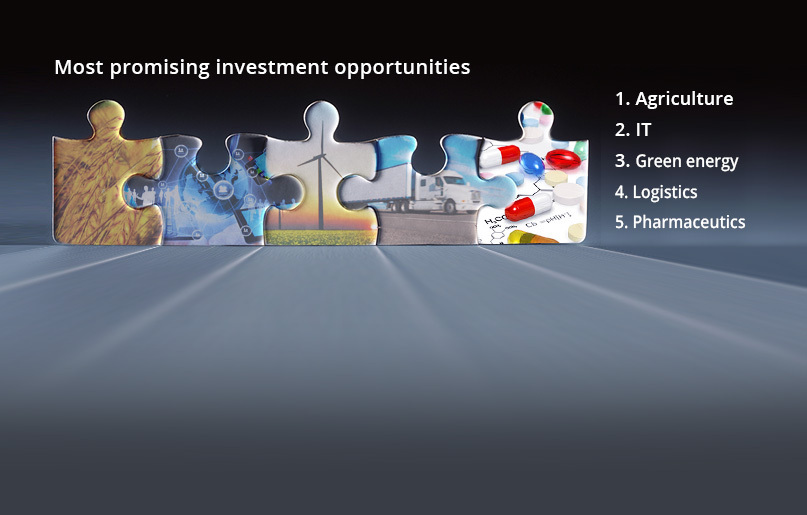 Most promising investment opportunities

1. Agriculture
2. IT
3. Green energy
4. Logistics
5. Pharmaceutics